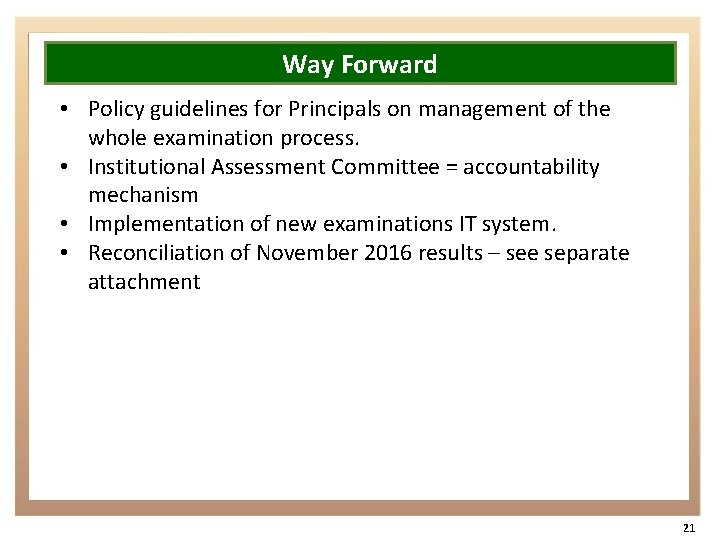 Way Forward

• Policy guidelines for Principals on management of the whole examination process.
• Institutional Assessment Committee = accountability mechanism
• Implementation of new examinations IT system.
• Reconciliation of November 2016 results – see separate attachment

21